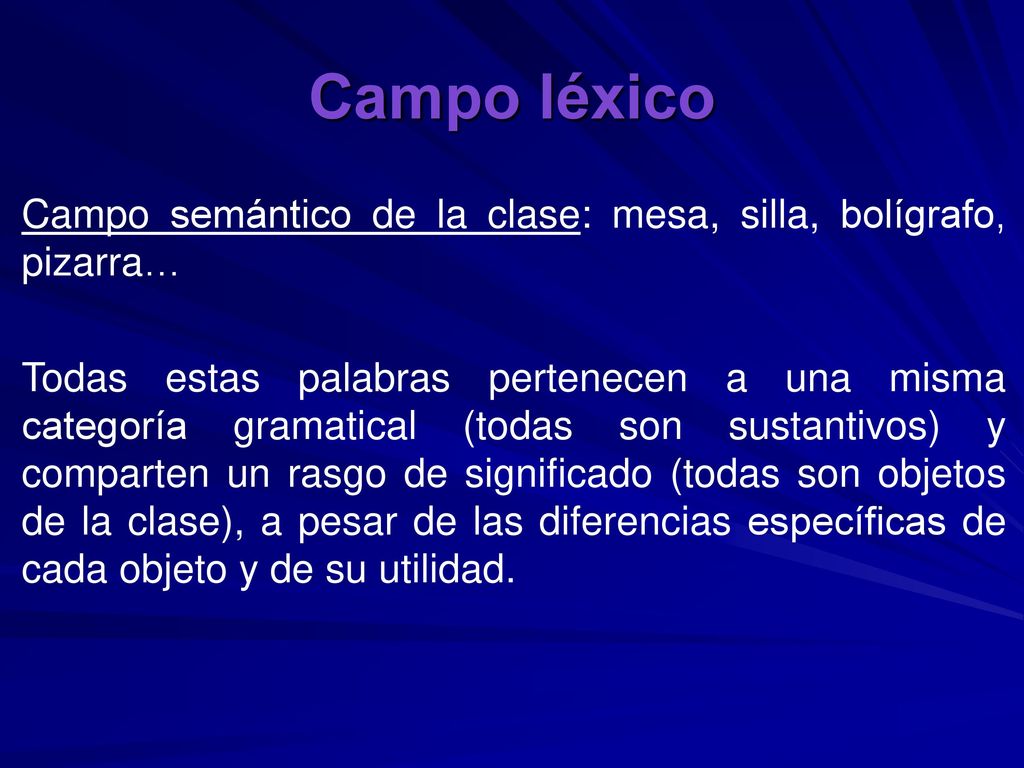 Campo léxico

Campo semántico de la clase: mesa, silla, bolígrafo, pizarra…

Todas estas palabras pertenecen a una misma categoría gramatical (todas son sustantivos) y comparten un rasgo de significado (todas son objetos de la clase), a pesar de las diferencias específicas de cada objeto y de su utilidad.